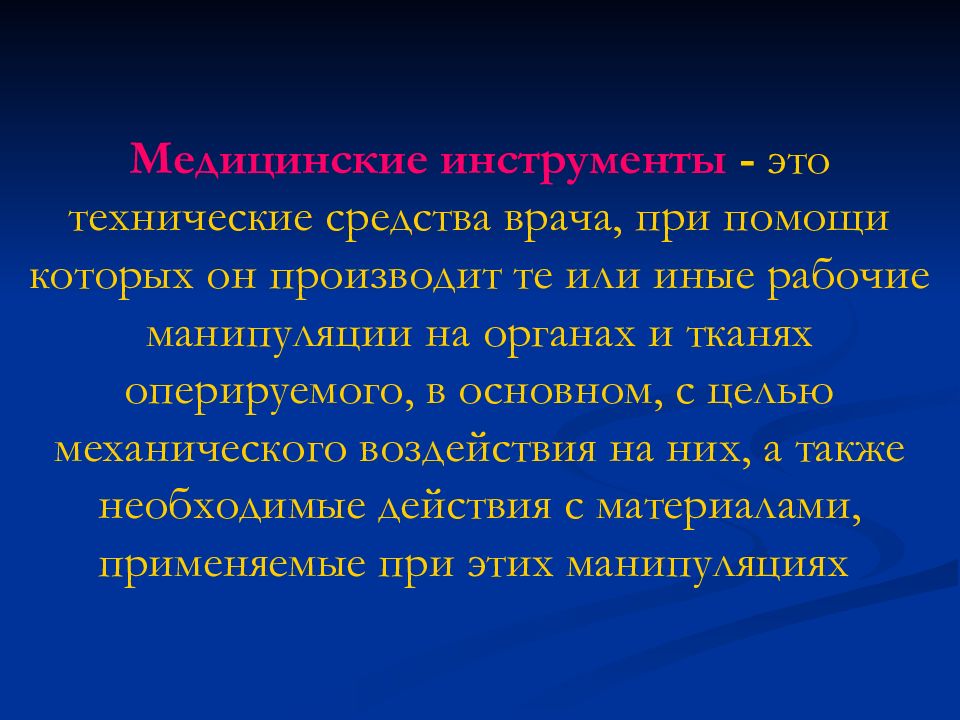 Медицинские инструменты - это технические средства врача, при помощи которых он производит те или иные рабочие манипуляции на органах и тканях оперируемого, в основном, с целью механического воздействия на них, а также необходимые действия с материалами, применяемые при этих манипуляциях